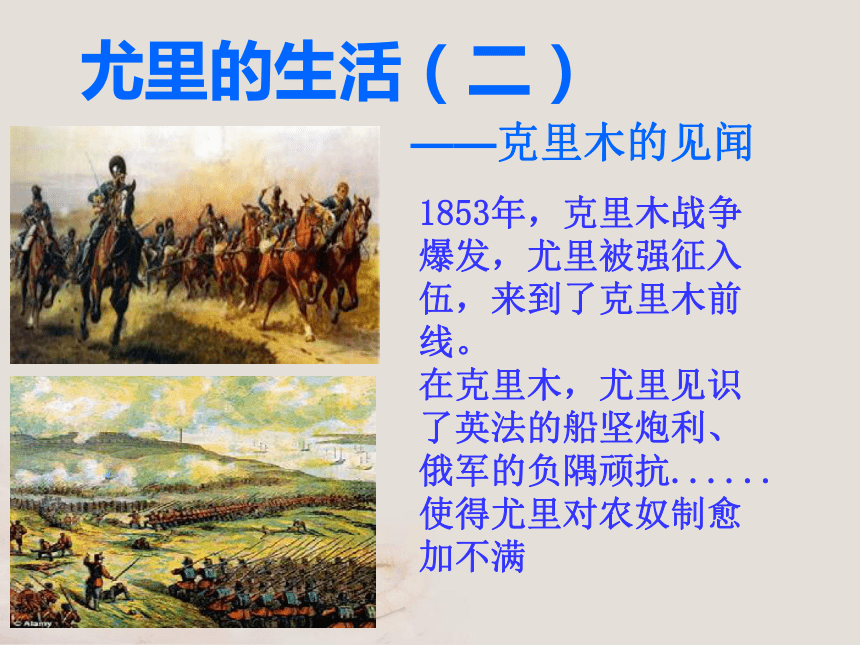 尤里的生活（二）

——克里木的见闻

1853年，克里木战争爆发，尤里被强征入伍，来到了克里木前线。
在克里木，尤里见识了英法的船坚炮利、俄军的负隅顽抗......使得尤里对农奴制愈加不满

© Alamy